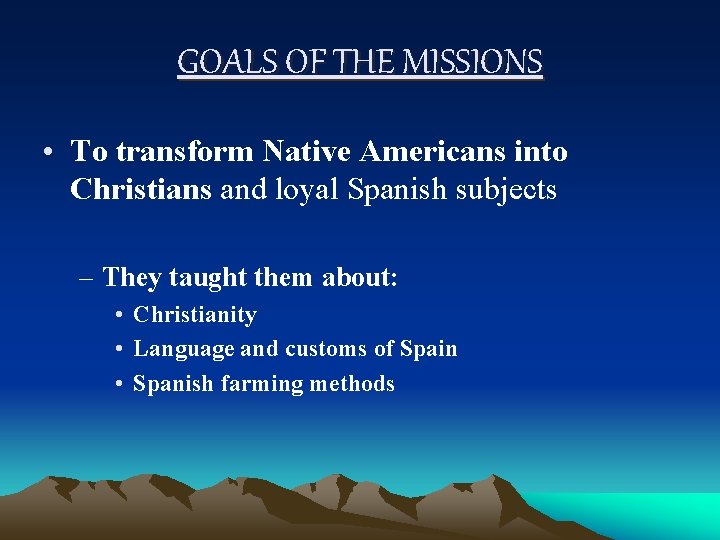 GOALS OF THE MISSIONS

• To transform Native Americans into Christians and loyal Spanish subjects

– They taught them about:

• Christianity
• Language and customs of Spain
• Spanish farming methods